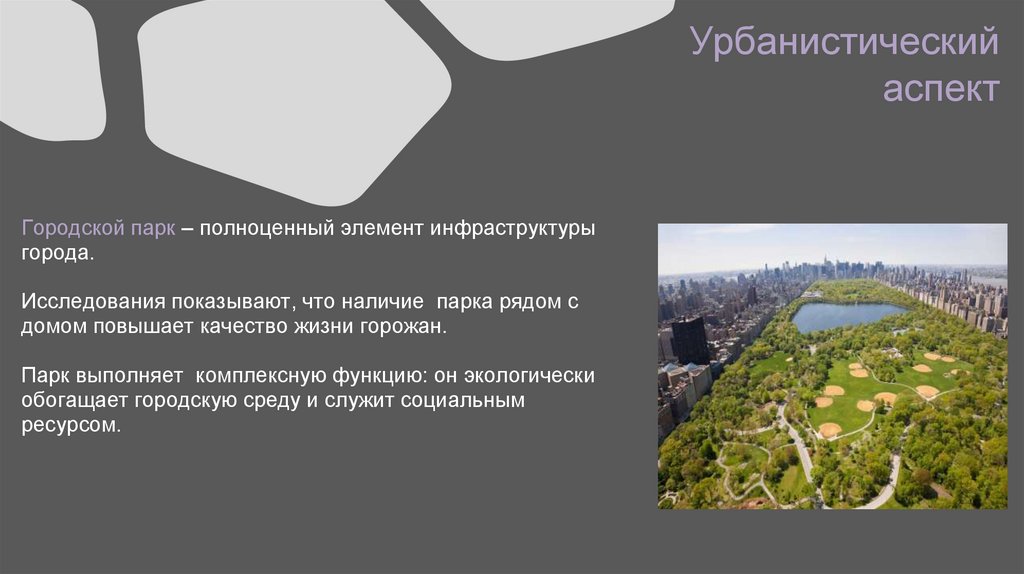 Урбанистический аспект

Городской парк – полноценный элемент инфраструктуры города.

Исследования показывают, что наличие  парка рядом с домом повышает качество жизни горожан.

Парк выполняет  комплексную функцию: он экологически обогащает городскую среду и служит социальным ресурсом.